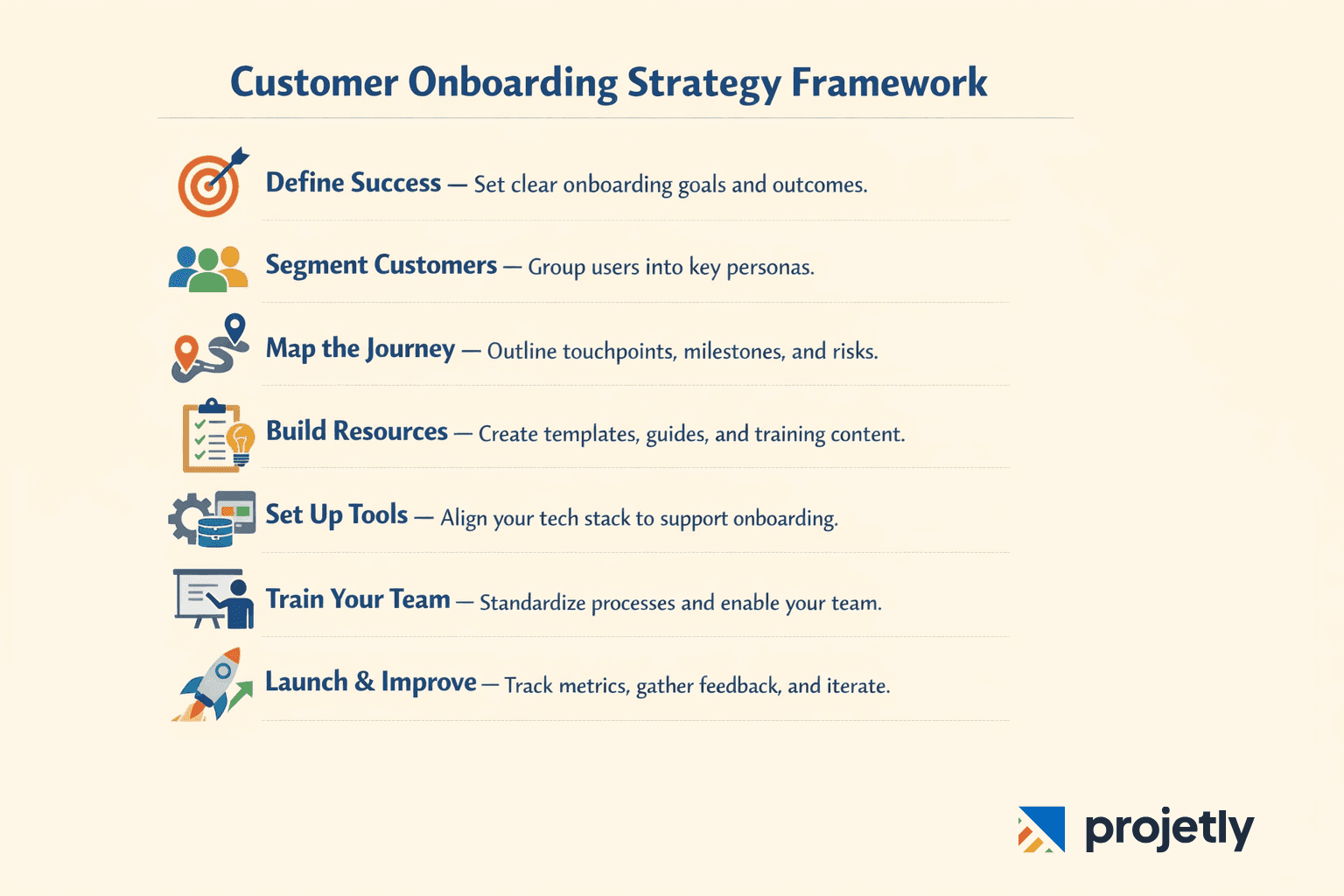 Customer Onboarding Strategy Framework

Define Success — Set clear onboarding goals and outcomes.

Segment Customers — Group users into key personas.

Map the Journey — Outline touchpoints, milestones, and risks.

Build Resources — Create templates, guides, and training content.

Set Up Tools — Align your tech stack to support onboarding.

Train Your Team — Standardize processes and enable your team.

Launch & Improve — Track metrics, gather feedback, and iterate.

projetly